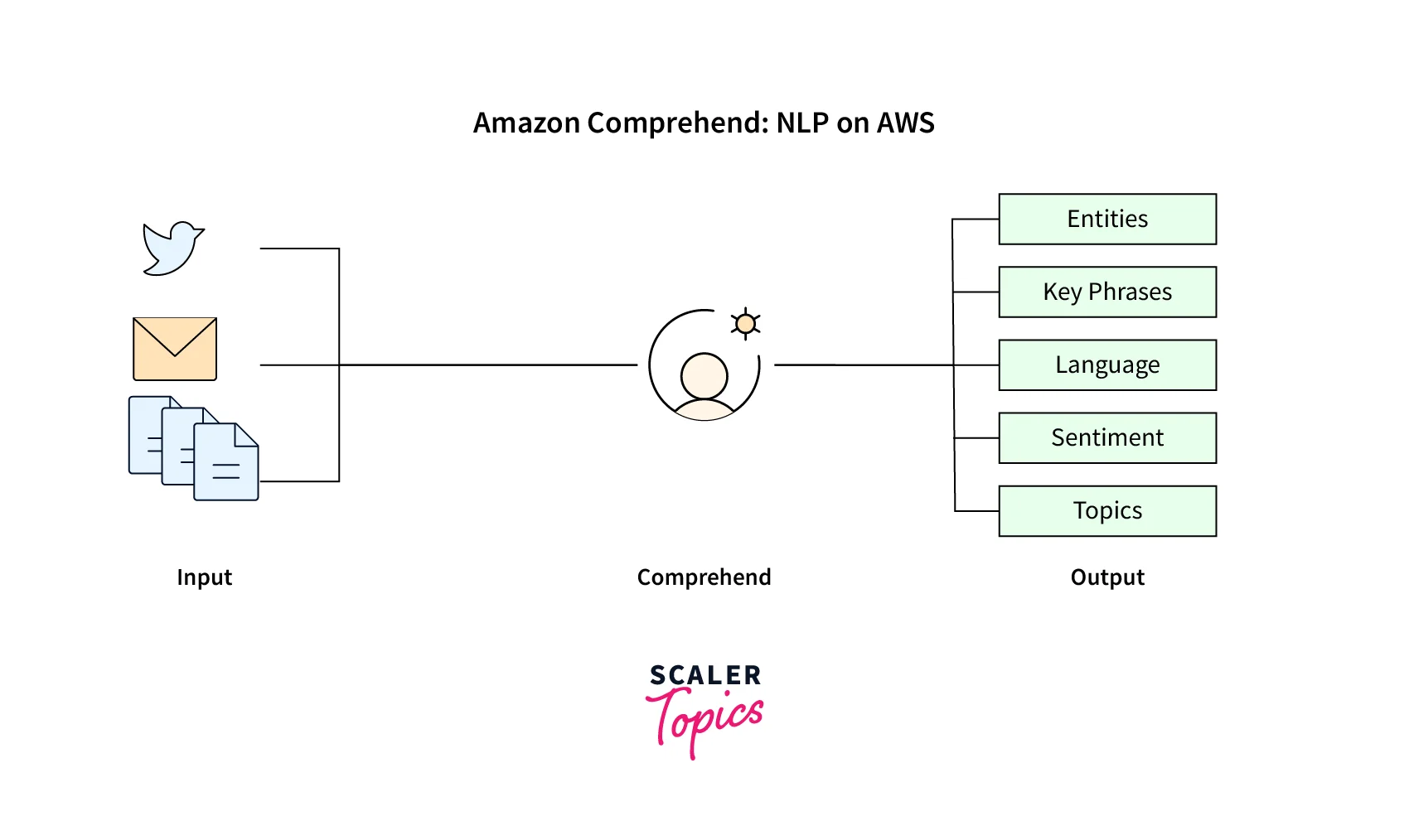 Amazon Comprehend: NLP on AWS

Entities

Key Phrases

Language

Sentiment

Topics

Input

Comprehend

Output

SCALER
Topics